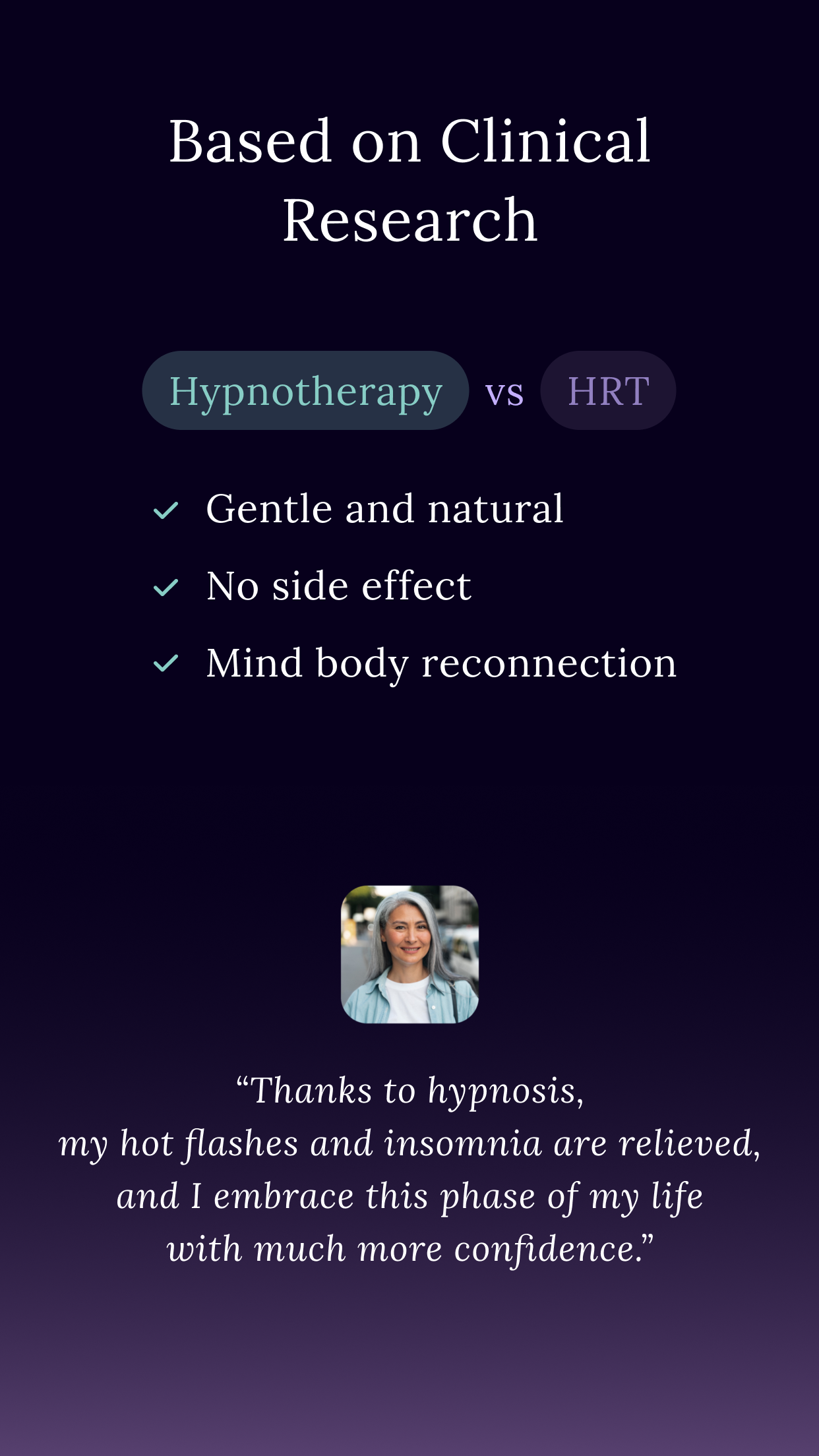 Based on Clinical Research

Hypnotherapy vs HRT

✓ Gentle and natural
✓ No side effect
✓ Mind body reconnection

“Thanks to hypnosis,
my hot flashes and insomnia are relieved,
and I embrace this phase of my life
with much more confidence.”